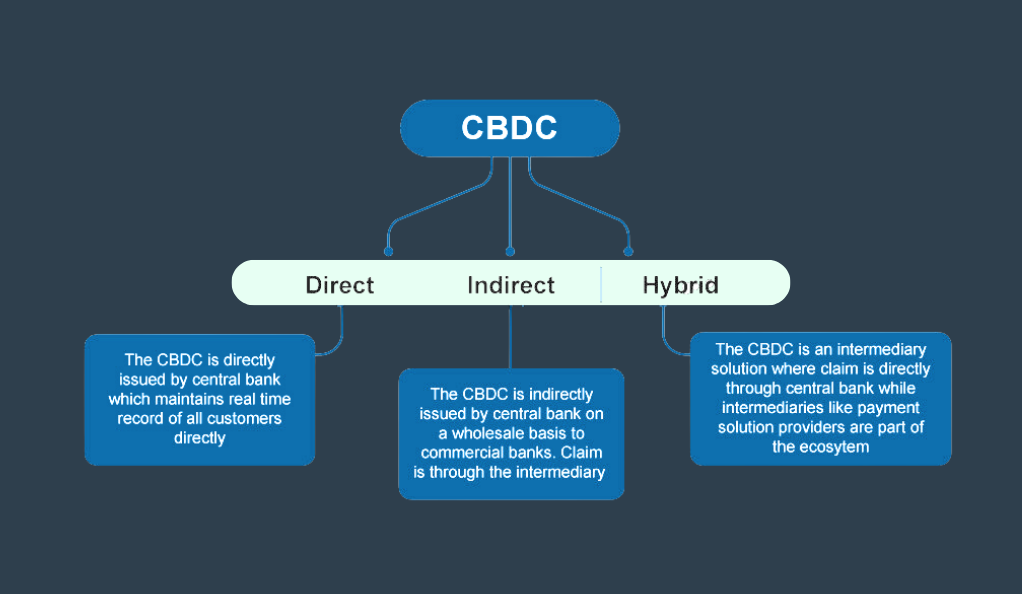 CBDC

Direct

Indirect

Hybrid

The CBDC is directly issued by central bank which maintains real time record of all customers directly

The CBDC is indirectly issued by central bank on a wholesale basis to commercial banks. Claim is through the intermediary

The CBDC is an intermediary solution where claim is directly through central bank while intermediaries like payment solution providers are part of the ecosytem